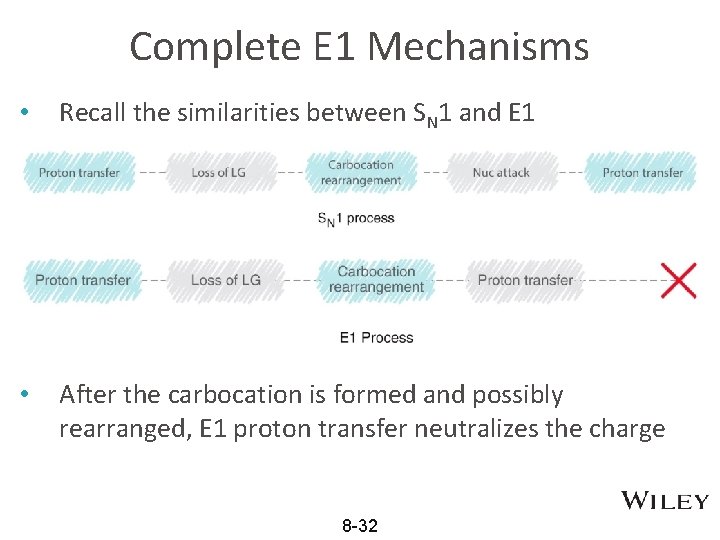 Complete E1 Mechanisms

• Recall the similarities between $S_N1$ and E1

Proton transfer --- Loss of LG --- Carbocation rearrangement --- Nuc attack --- Proton transfer

$S_N1$ process

Proton transfer --- Loss of LG --- Carbocation rearrangement --- Proton transfer

E1 Process

• After the carbocation is formed and possibly rearranged, E1 proton transfer neutralizes the charge

WILEY

8-32